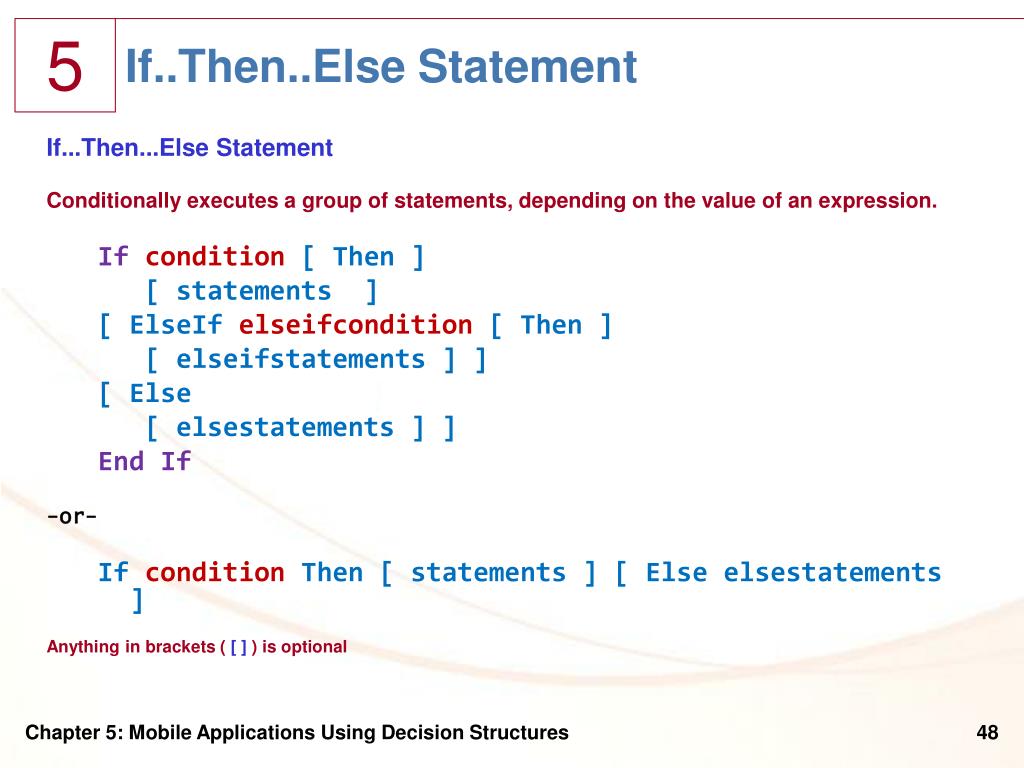 5

If..Then..Else Statement

If...Then...Else Statement

Conditionally executes a group of statements, depending on the value of an expression.

If condition [ Then ]
[ statements ]
[ ElseIf elseifcondition [ Then ]
[ elseifstatements ] ]
[ Else
[ elsestatements ] ]
End If

-or-

If condition Then [ statements ] [ Else elsestatements ]

Anything in brackets ( [ ] ) is optional

Chapter 5: Mobile Applications Using Decision Structures

48